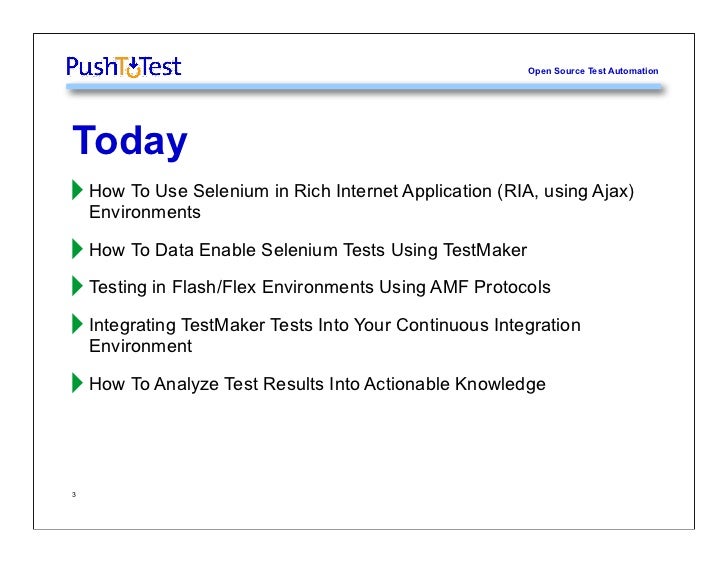 PushToTest

Open Source Test Automation

Today

How To Use Selenium in Rich Internet Application (RIA, using Ajax) Environments

How To Data Enable Selenium Tests Using TestMaker

Testing in Flash/Flex Environments Using AMF Protocols

Integrating TestMaker Tests Into Your Continuous Integration Environment

How To Analyze Test Results Into Actionable Knowledge

3